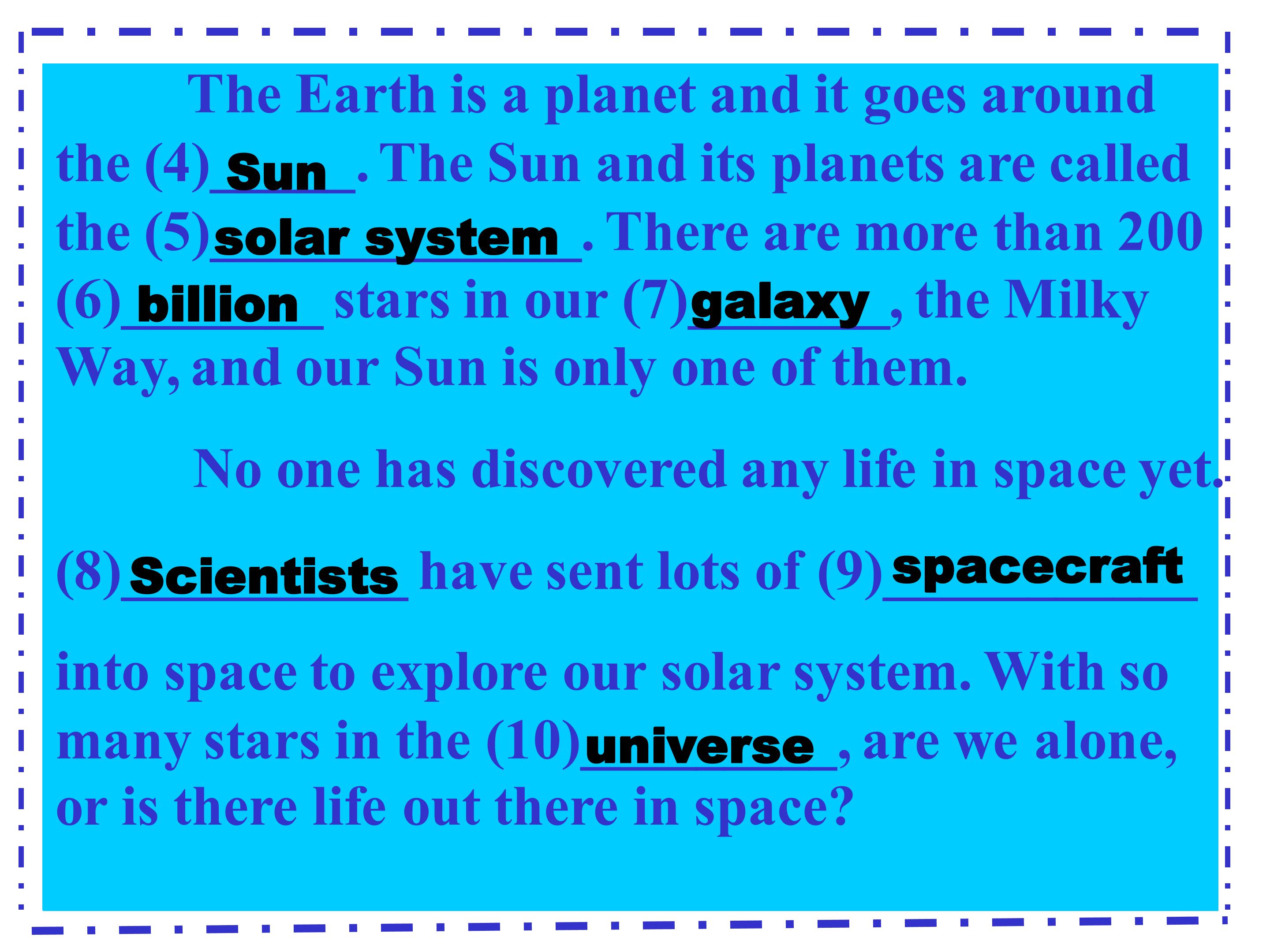 The Earth is a planet and it goes around the (4) Sun . The Sun and its planets are called the (5) solar system . There are more than 200 (6) billion stars in our (7) galaxy , the Milky Way, and our Sun is only one of them.

No one has discovered any life in space yet.

(8) Scientists have sent lots of (9) spacecraft

into space to explore our solar system. With so many stars in the (10) universe , are we alone, or is there life out there in space?